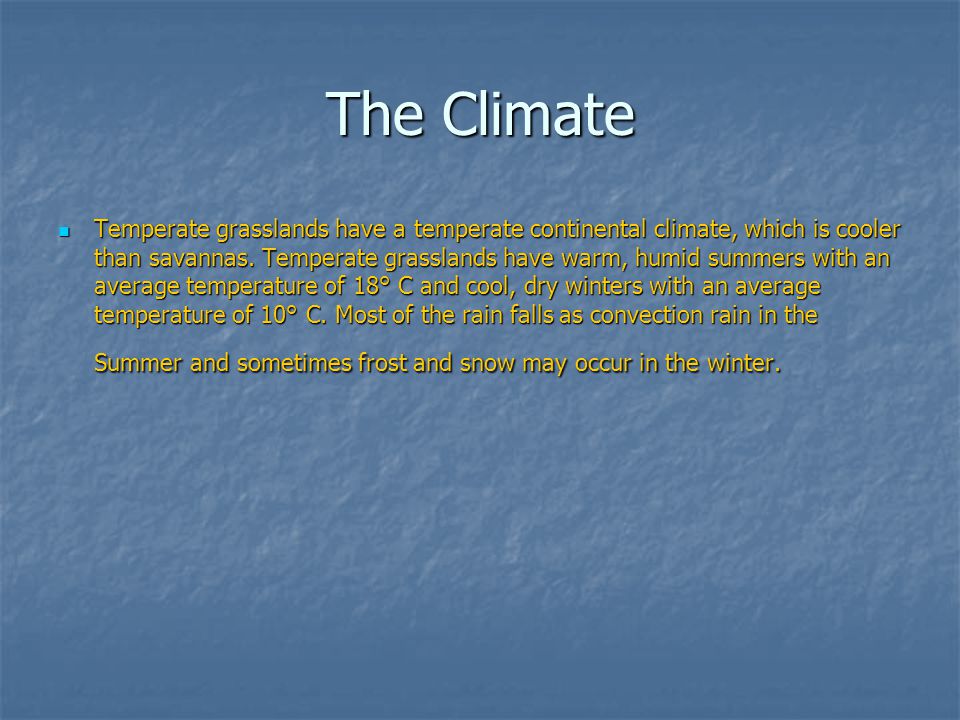 The Climate

Temperate grasslands have a temperate continental climate, which is cooler than savannas. Temperate grasslands have warm, humid summers with an average temperature of 18° C and cool, dry winters with an average temperature of 10° C. Most of the rain falls as convection rain in the

Summer and sometimes frost and snow may occur in the winter.